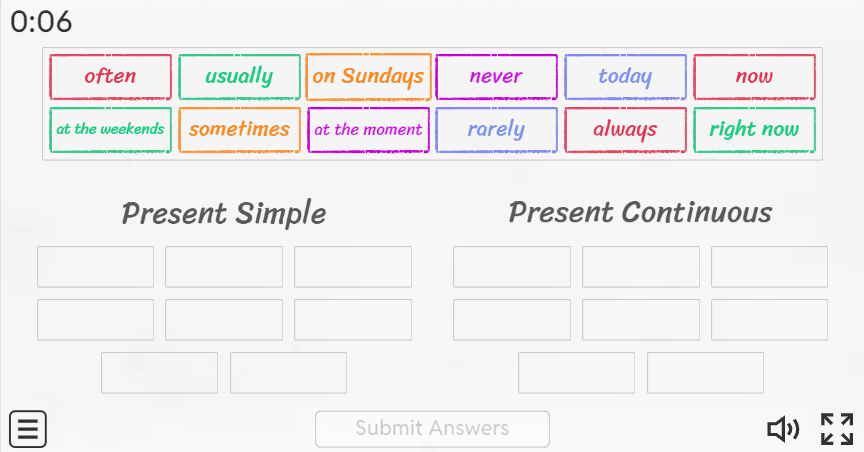 0:06

often usually on Sundays never today now
at the weekends sometimes at the moment rarely always right now

Present Simple

Present Continuous

Submit Answers